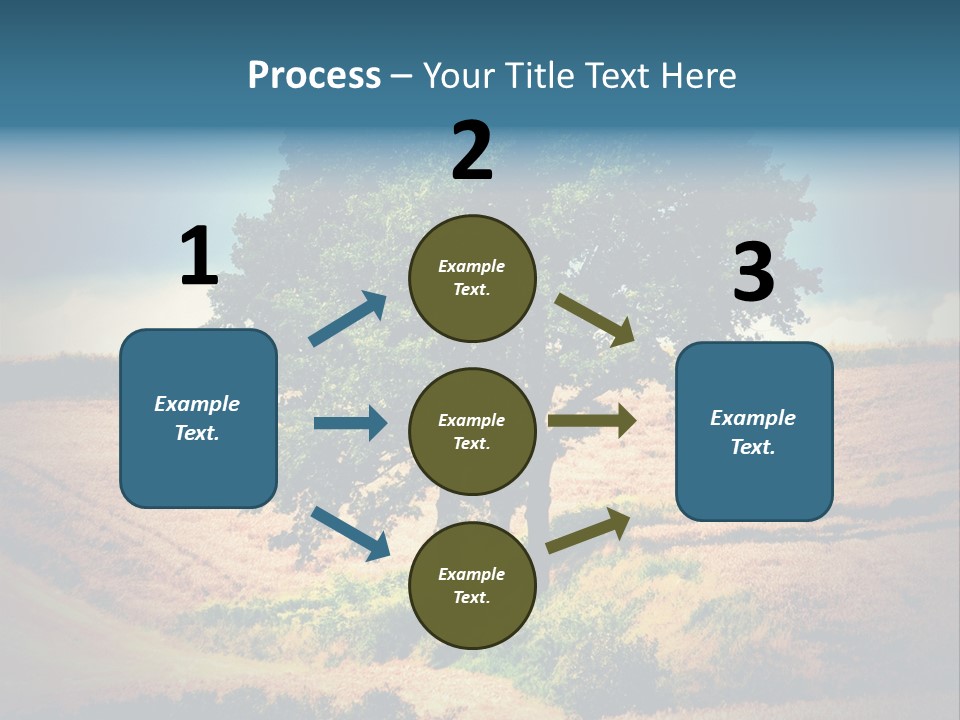 Process – Your Title Text Here

1

Example Text.

2

Example Text.

Example Text.

Example Text.

3

Example Text.